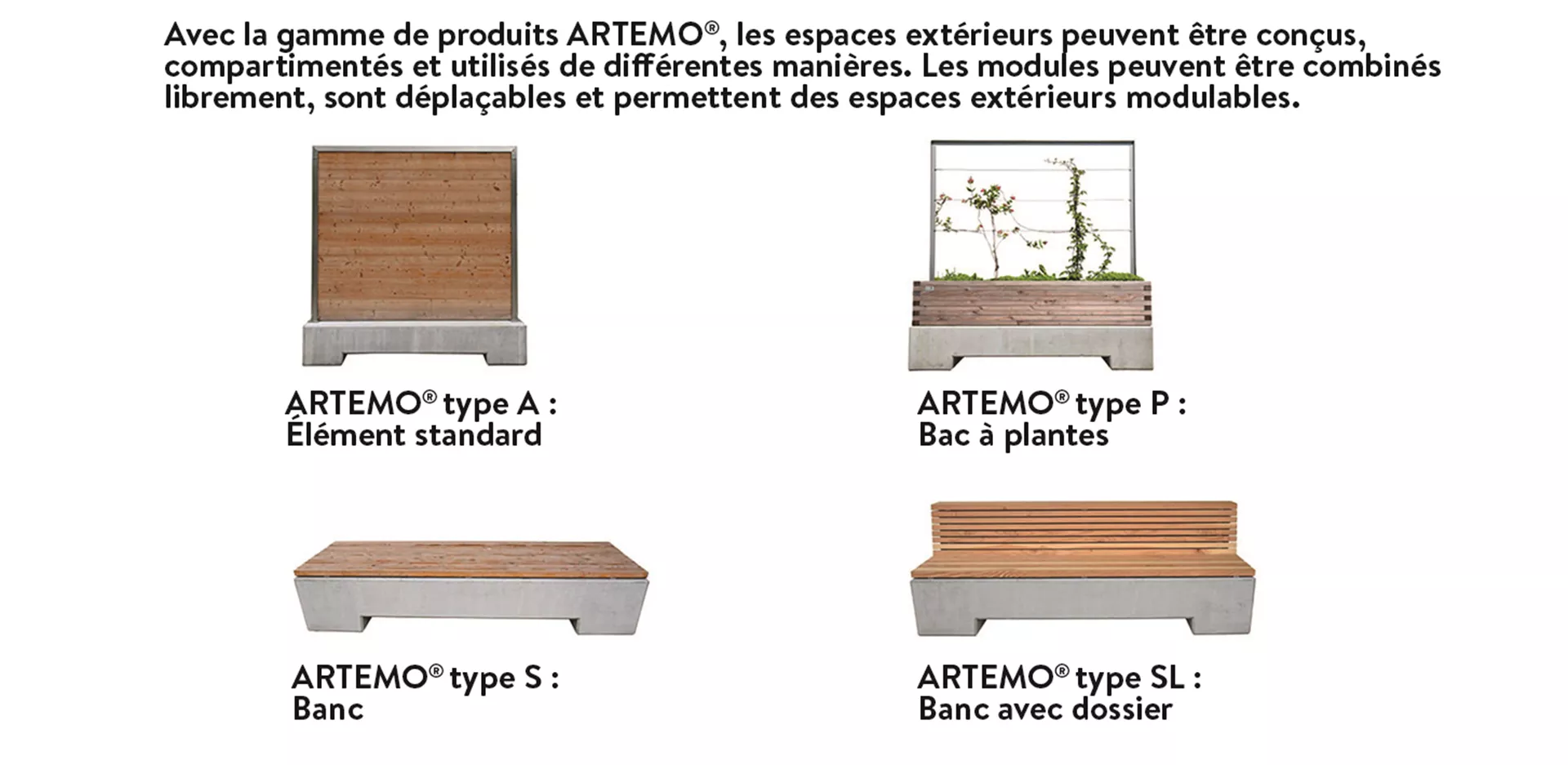 Avec la gamme de produits ARTEMO®, les espaces extérieurs peuvent être conçus, compartimentés et utilisés de différentes manières. Les modules peuvent être combinés librement, sont déplaçables et permettent des espaces extérieurs modulables.

ARTEMO® type A :
Élément standard

ARTEMO® type P :
Bac à plantes

ARTEMO® type S :
Banc

ARTEMO® type SL :
Banc avec dossier